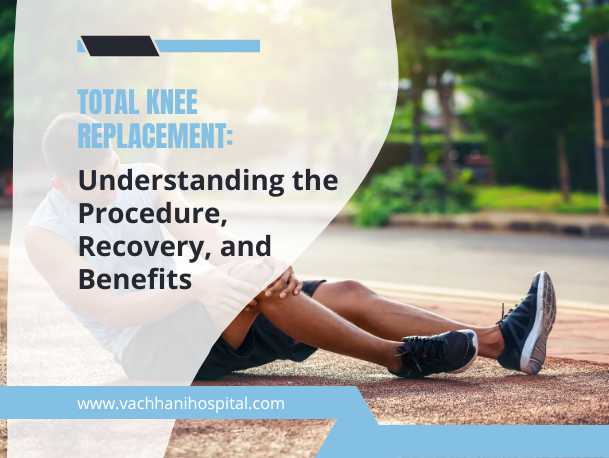 TOTAL KNEE REPLACEMENT:

Understanding the Procedure, Recovery, and Benefits

www.vachhanihospital.com